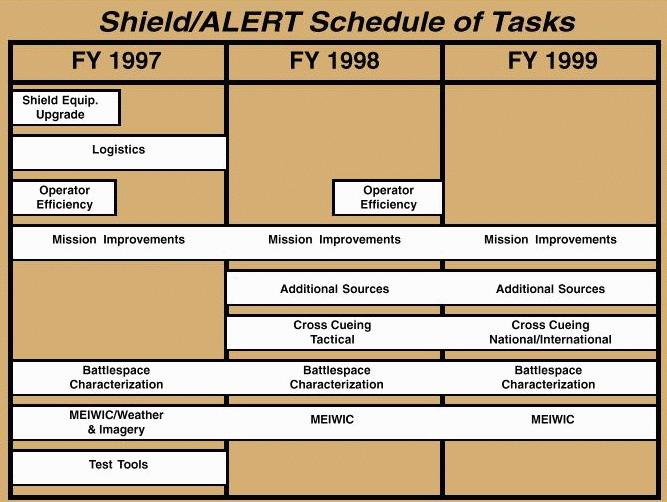 Shield/ALERT Schedule of Tasks

| FY 1997 | FY 1998 | FY 1999 |
|---|---|---|
| Shield Equip. Upgrade | | |
| Logistics | | |
| Operator Efficiency | Operator Efficiency | |
| Mission Improvements | Mission Improvements | Mission Improvements |
| | Additional Sources | Additional Sources |
| | Cross Cueing Tactical | Cross Cueing National/International |
| Battlespace Characterization | Battlespace Characterization | Battlespace Characterization |
| MEIWIC/Weather & Imagery | MEIWIC | MEIWIC |
| Test Tools | | |